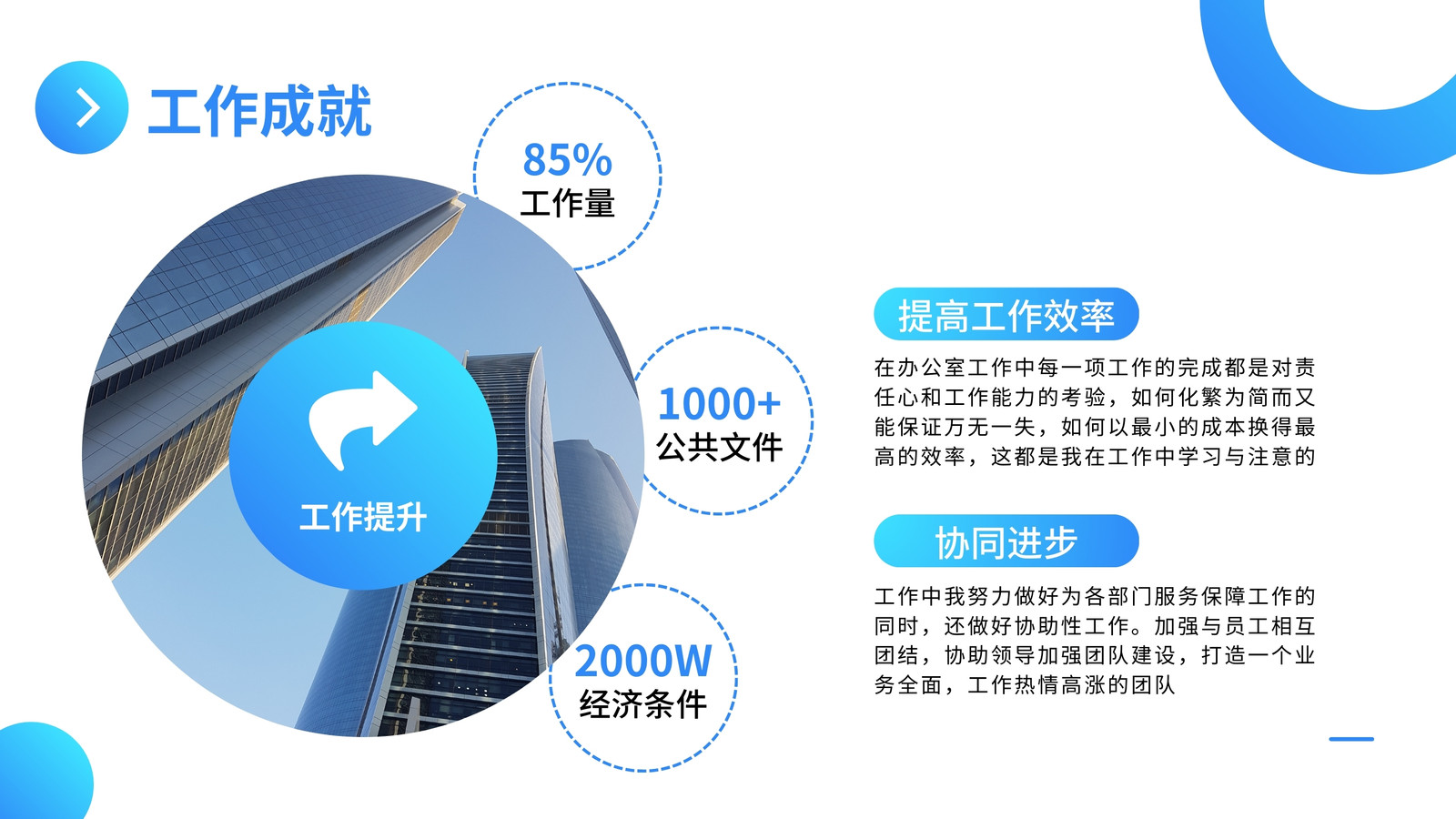 工作成就

85%
工作量

1000+
公共文件

2000W
经济条件

工作提升

提高工作效率

在办公室工作中每一项工作的完成都是对责任心和工作能力的考验，如何化繁为简而又能保证万无一失，如何以最小的成本换得最高的效率，这都是我在工作中学习与注意的

协同进步

工作中我努力做好为各部门服务保障工作的同时，还做好协助性工作。加强与员工相互团结，协助领导加强团队建设，打造一个业务全面，工作热情高涨的团队